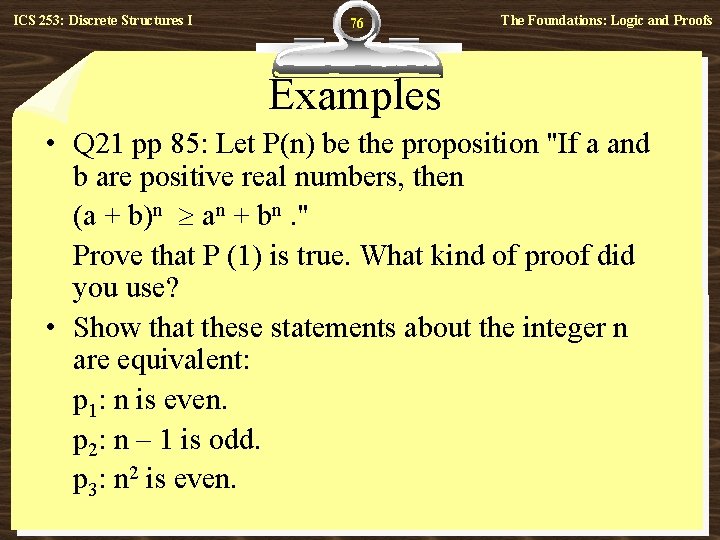 ICS 253: Discrete Structures I

76

The Foundations: Logic and Proofs

Examples

• Q21 pp 85: Let P(n) be the proposition "If a and b are positive real numbers, then $(a + b)^n \geq a^n + b^n$ ."

Prove that P (1) is true. What kind of proof did you use?

• Show that these statements about the integer n are equivalent:

$p_1$: n is even.

$p_2$: n – 1 is odd.

$p_3$: $n^2$ is even.